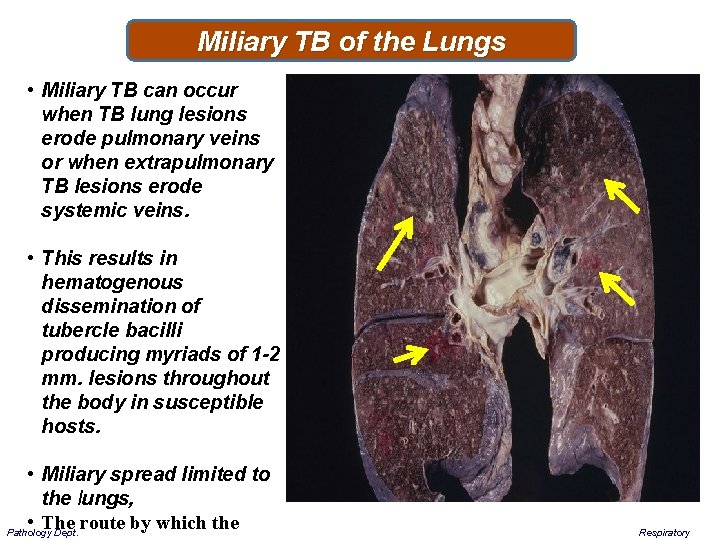 Miliary TB of the Lungs

• Miliary TB can occur when TB lung lesions erode pulmonary veins or when extrapulmonary TB lesions erode systemic veins.

• This results in hematogenous dissemination of tubercle bacilli producing myriads of 1-2 mm. lesions throughout the body in susceptible hosts.

• Miliary spread limited to the lungs,

• The route by which the

Pathology Dept.

Respiratory